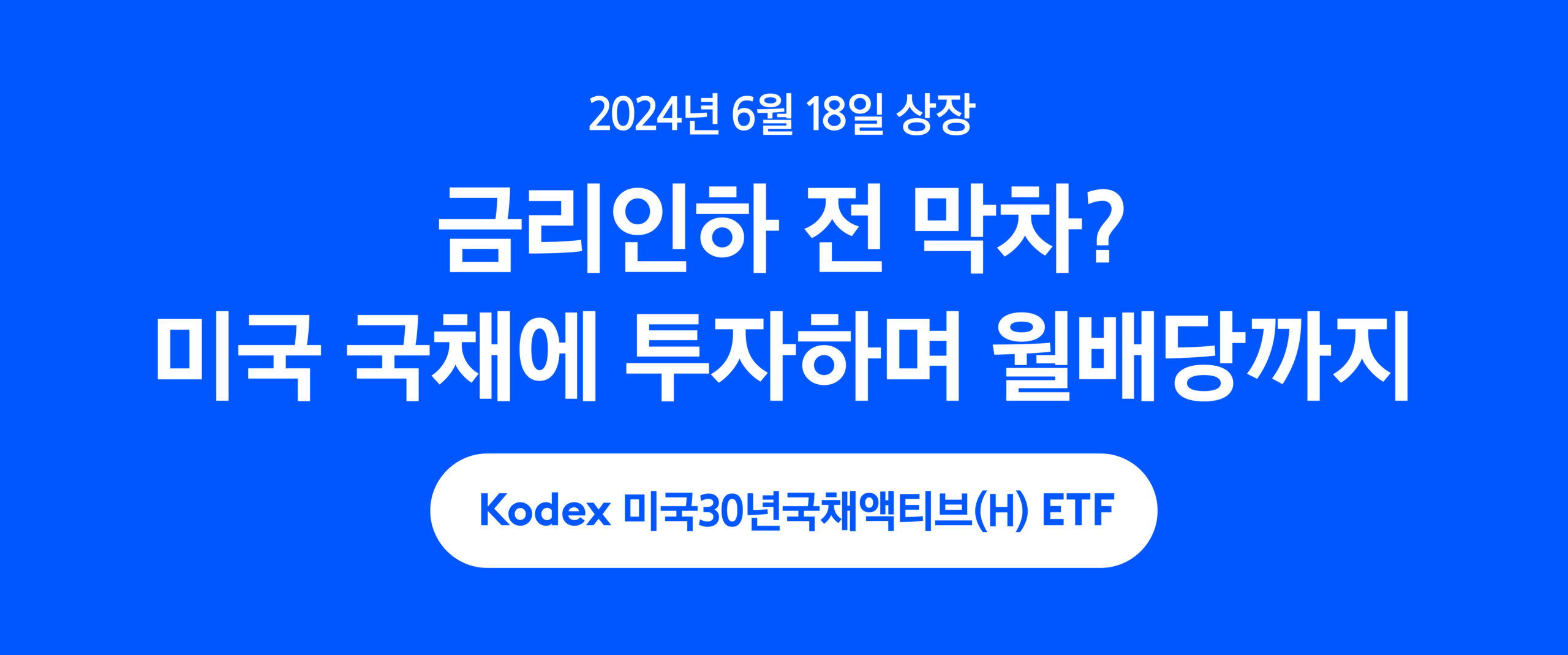 2024년 6월 18일 상장

금리인하 전 막차?
미국 국채에 투자하며 월배당까지

Kodex 미국30년국채액티브(H) ETF